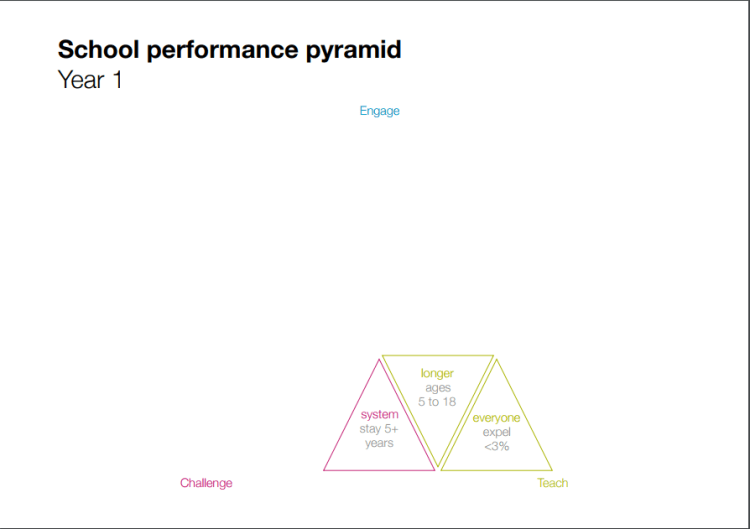 School performance pyramid
Year 1

Engage

system
stay 5+
years

longer
ages
5 to 18

everyone
expel
<3%

Challenge

Teach